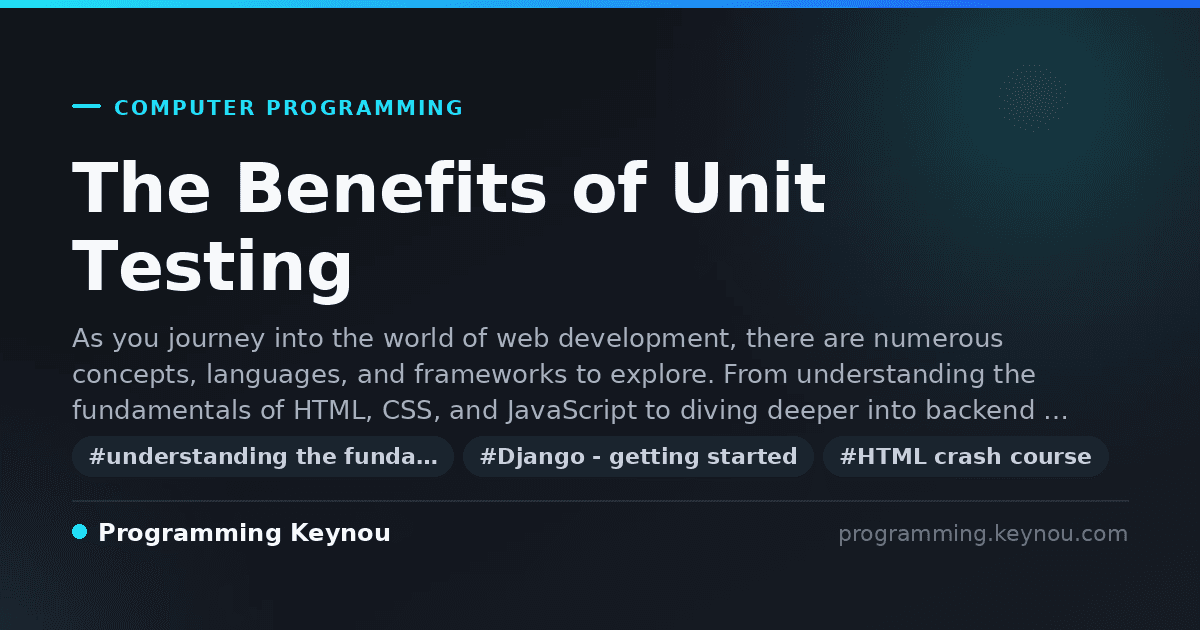 COMPUTER PROGRAMMING

The Benefits of Unit Testing

As you journey into the world of web development, there are numerous concepts, languages, and frameworks to explore. From understanding the fundamentals of HTML, CSS, and JavaScript to diving deeper into backend …

#understanding the funda…

#Django - getting started

#HTML crash course

Programming Keynou

programming.keynou.com